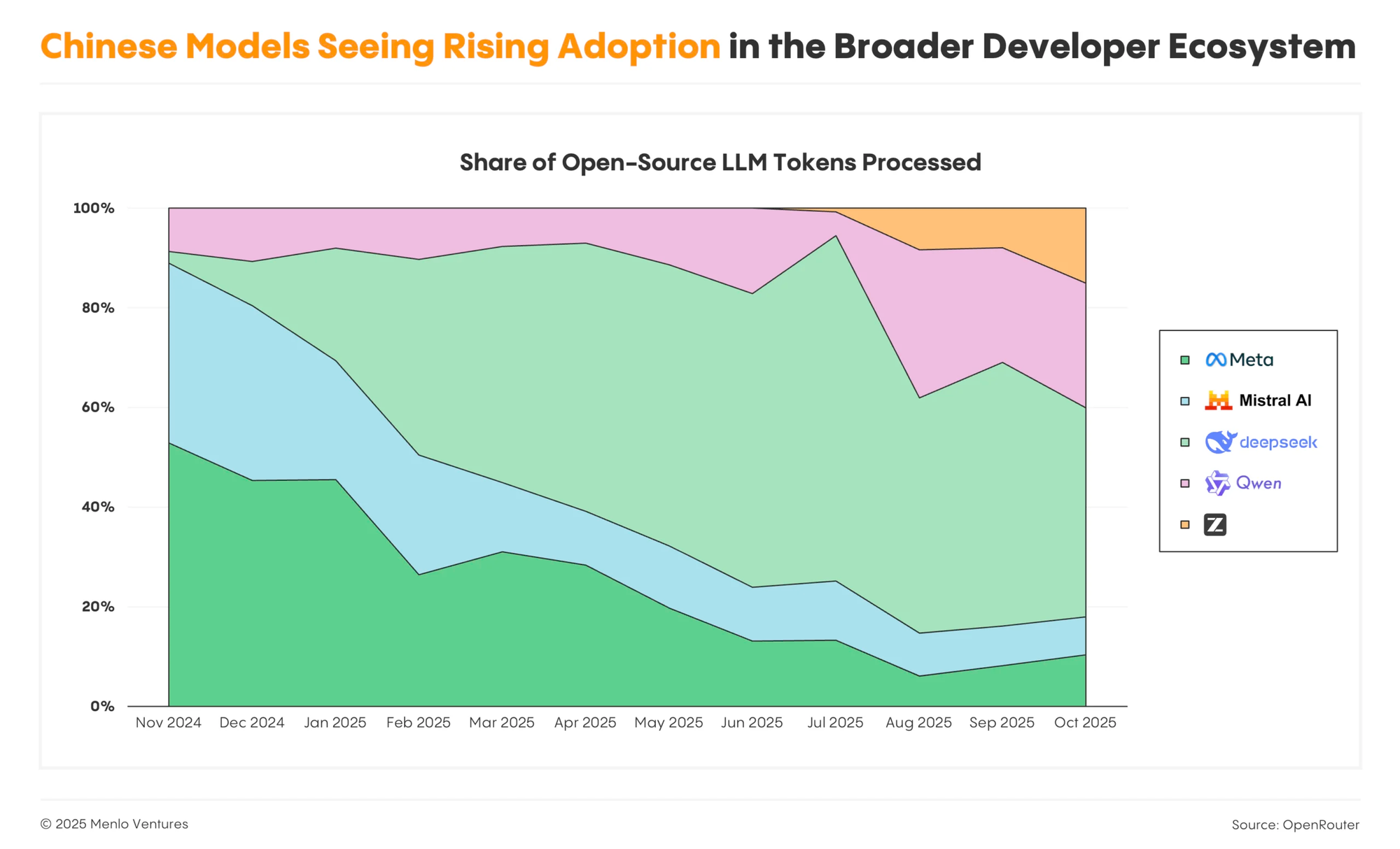 Chinese Models Seeing Rising Adoption in the Broader Developer Ecosystem

Share of Open-Source LLM Tokens Processed

100%
80%
60%
40%
20%
0%

Nov 2024 Dec 2024 Jan 2025 Feb 2025 Mar 2025 Apr 2025 May 2025 Jun 2025 Jul 2025 Aug 2025 Sep 2025 Oct 2025

Meta
Mistral AI
deepseek
Qwen
Z

© 2025 Menlo Ventures

Source: OpenRouter